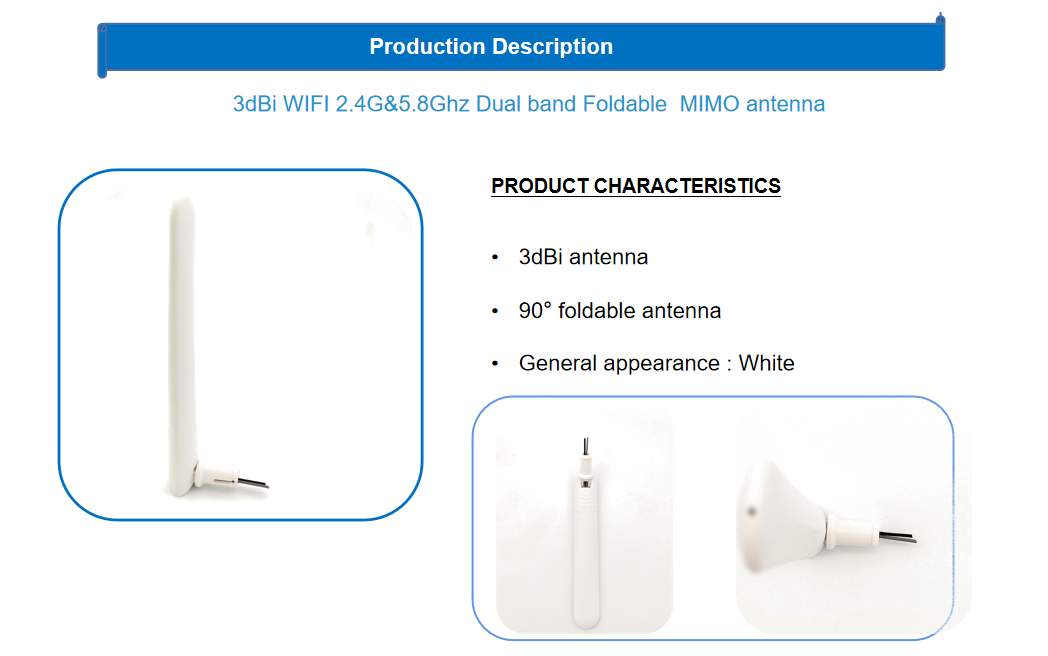 Production Description

3dBi WIFI 2.4G&5.8Ghz Dual band Foldable MIMO antenna

PRODUCT CHARACTERISTICS

• 3dBi antenna

• 90° foldable antenna

• General appearance : White